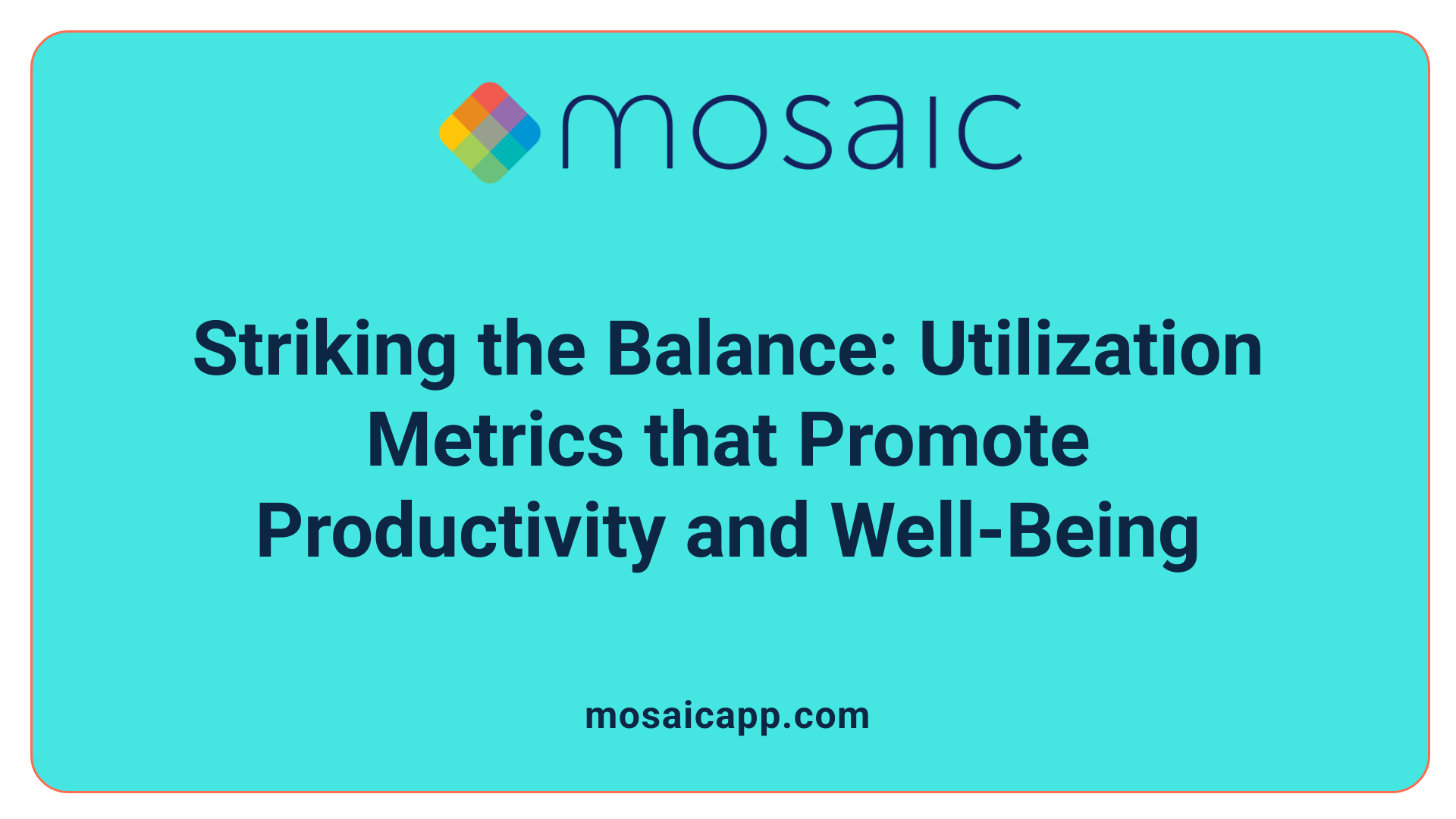 mosaic

Striking the Balance: Utilization Metrics that Promote Productivity and Well-Being

mosaicapp.com